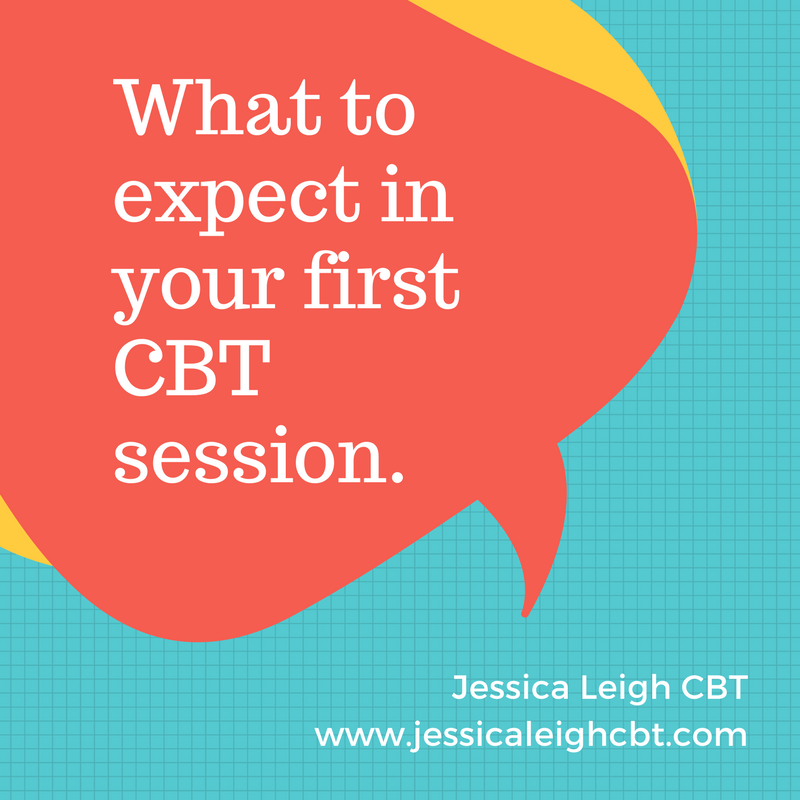 What to expect in your first CBT session.

Jessica Leigh CBT
www.jessicaleighcbt.com